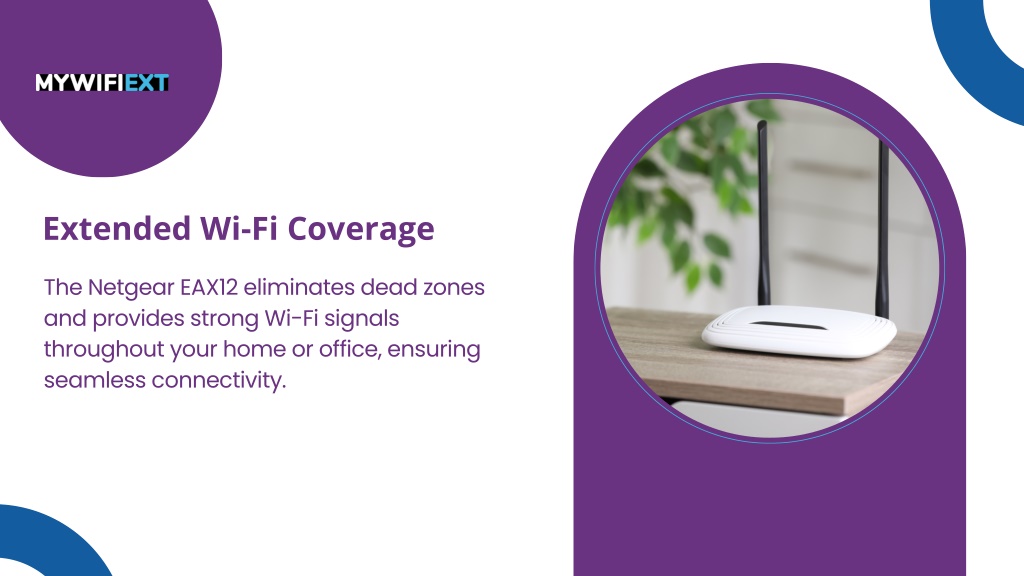 MYWIFIEXT

Extended Wi-Fi Coverage

The Netgear EAX12 eliminates dead zones and provides strong Wi-Fi signals throughout your home or office, ensuring seamless connectivity.